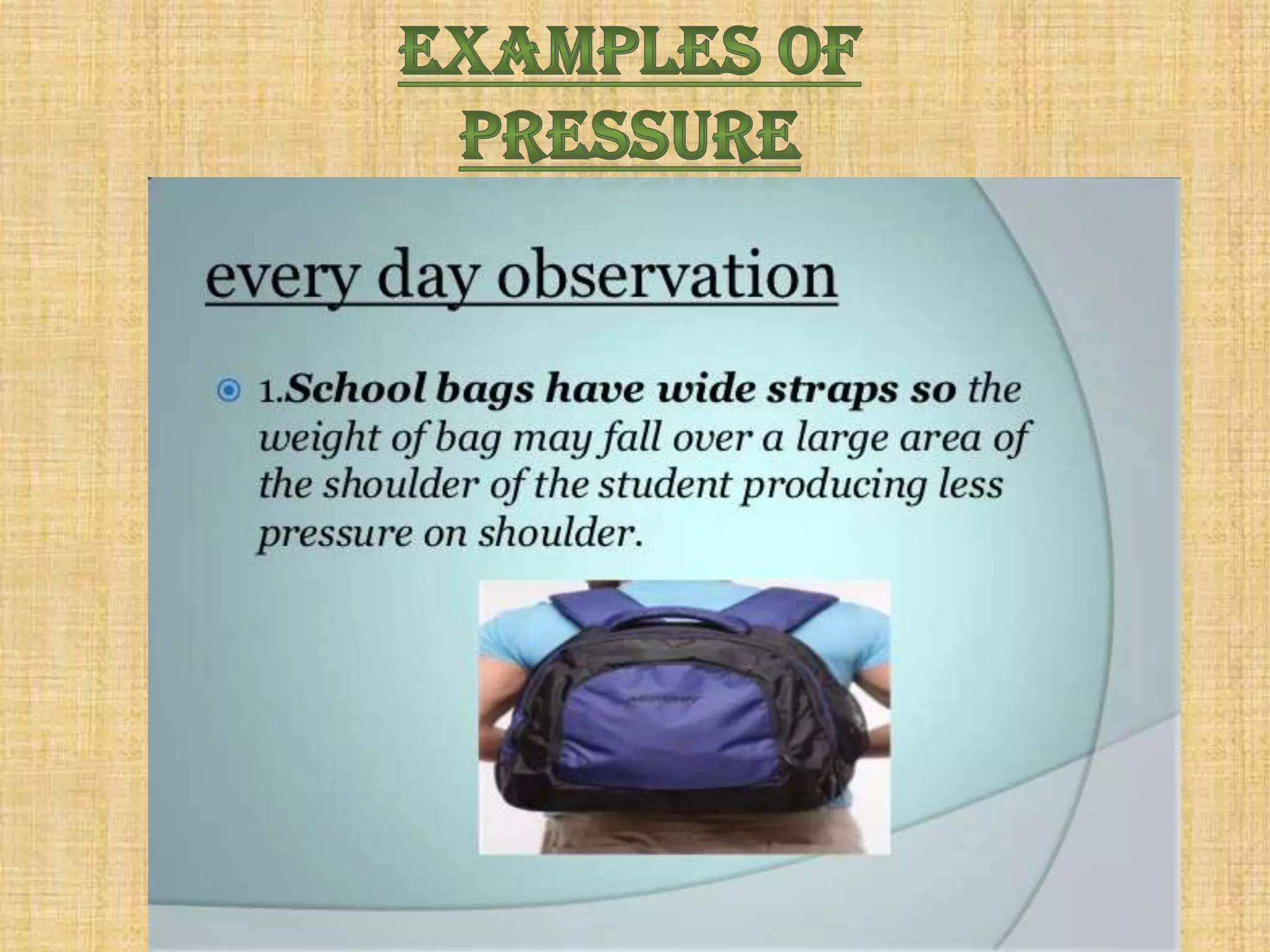 EXAMPLES OF PRESSURE

every day observation

1.School bags have wide straps so the weight of bag may fall over a large area of the shoulder of the student producing less pressure on shoulder.